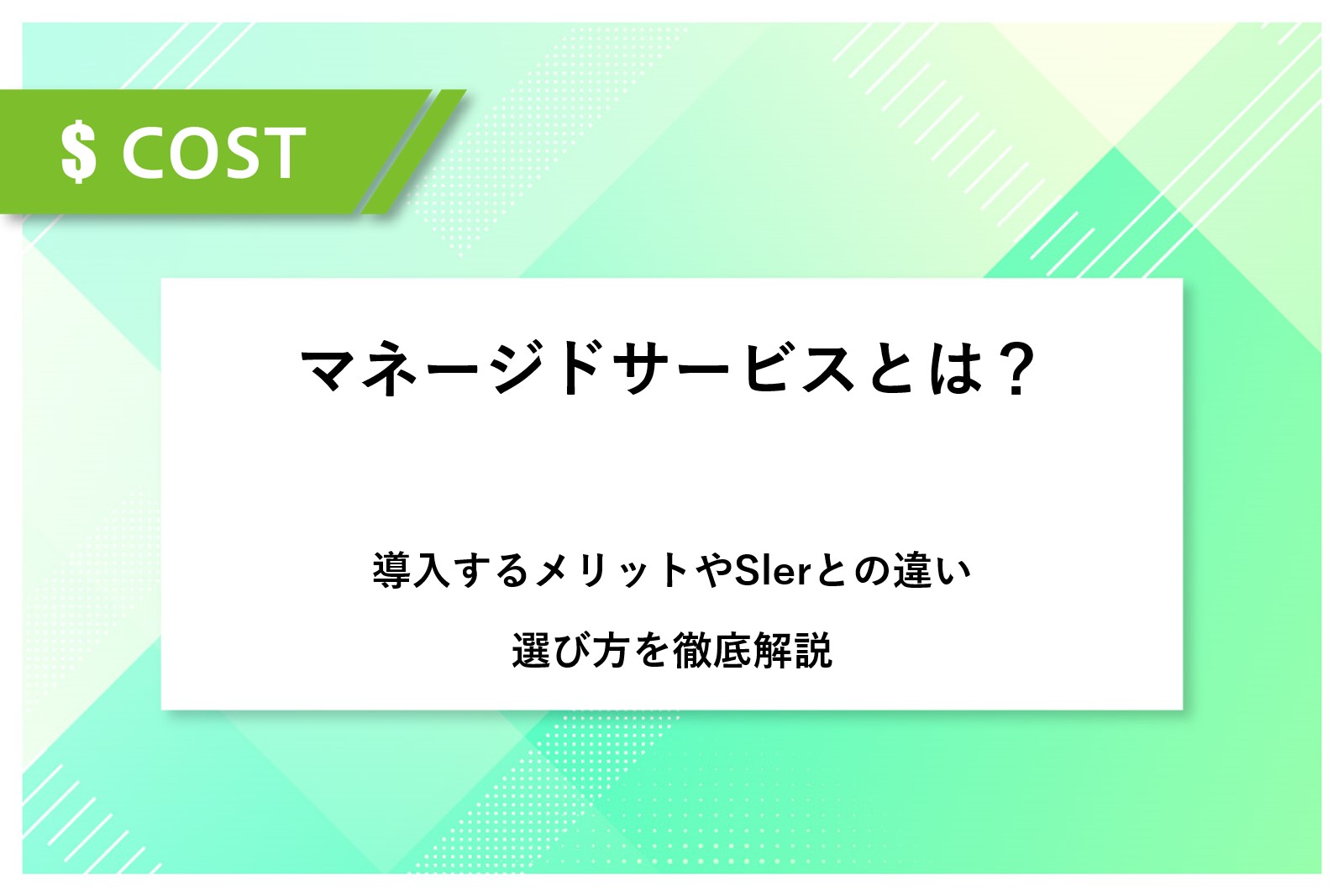 $ COST

マネージドサービスとは？

導入するメリットやSIerとの違い

選び方を徹底解説